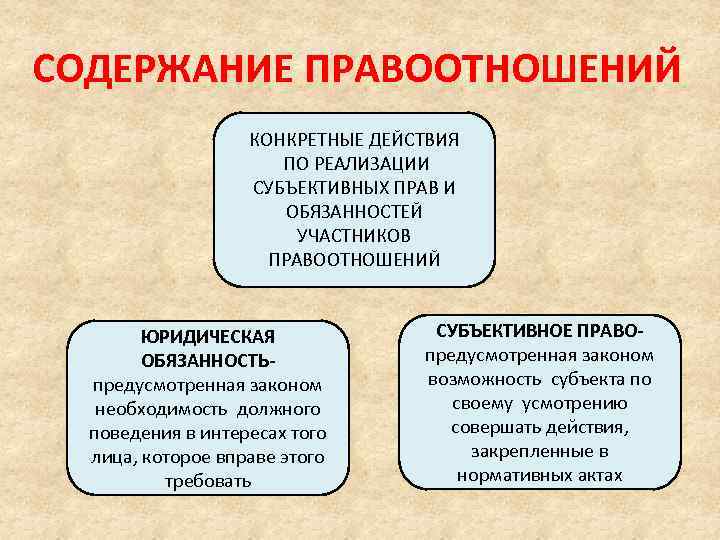 СОДЕРЖАНИЕ ПРАВООТНОШЕНИЙ

КОНКРЕТНЫЕ ДЕЙСТВИЯ ПО РЕАЛИЗАЦИИ СУБЪЕКТИВНЫХ ПРАВ И ОБЯЗАННОСТЕЙ УЧАСТНИКОВ ПРАВООТНОШЕНИЙ

ЮРИДИЧЕСКАЯ ОБЯЗАННОСТЬ- предусмотренная законом необходимость должного поведения в интересах того лица, которое вправе этого требовать

СУБЪЕКТИВНОЕ ПРАВО- предусмотренная законом возможность субъекта по своему усмотрению совершать действия, закрепленные в нормативных актах